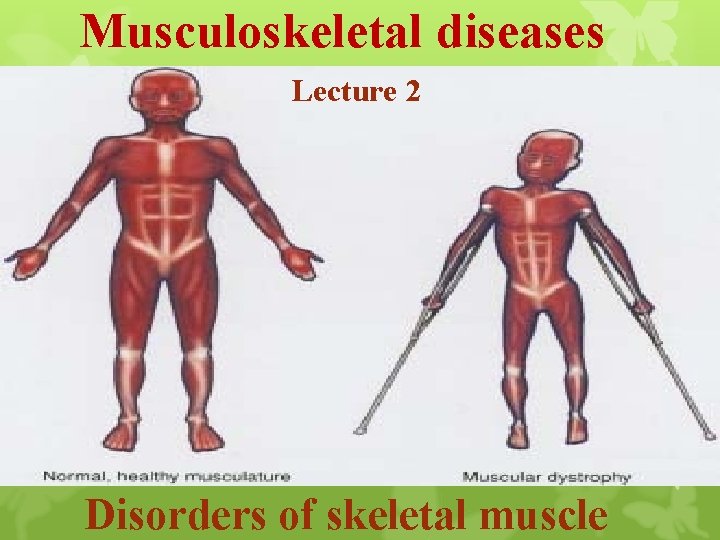 Musculoskeletal diseases

Lecture 2

Normal, healthy musculature

Muscular dystrophy

Disorders of skeletal muscle